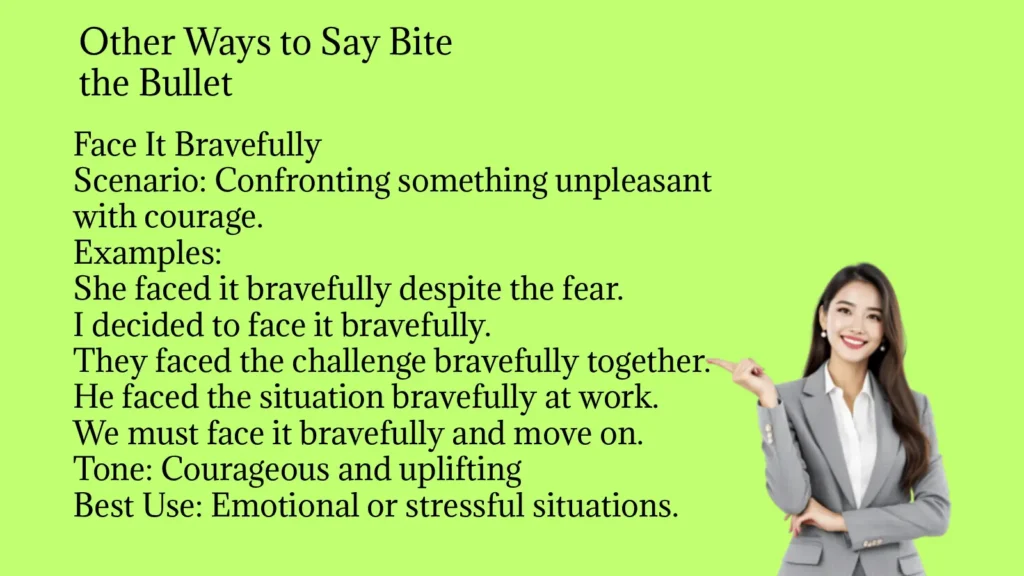 Other Ways to Say Bite the Bullet

Face It Bravefully
Scenario: Confronting something unpleasant with courage.
Examples:
She faced it bravefully despite the fear.
I decided to face it bravefully.
They faced the challenge bravefully together.
He faced the situation bravefully at work.
We must face it bravefully and move on.
Tone: Courageous and uplifting
Best Use: Emotional or stressful situations.